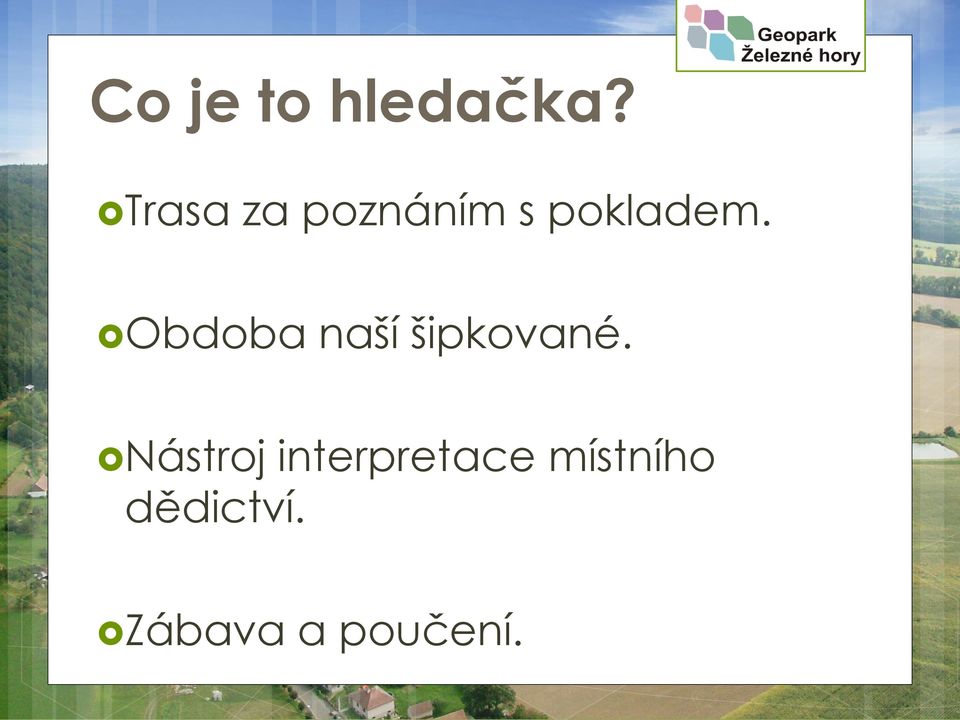 Geopark Železné hory

Co je to hledačka?

Trasa za poznáním s pokladem.

Obdoba naší šipkované.

Nástroj interpretace místního dědictví.

Zábava a poučení.